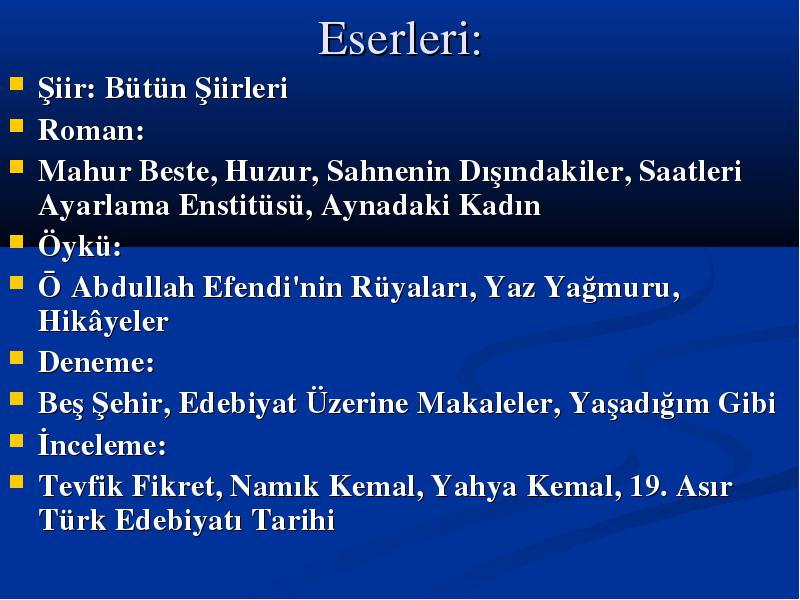 Eserleri:

Şiir: Bütün Şiirleri

Roman:

Mahur Beste, Huzur, Sahnenin Dışındakiler, Saatleri Ayarlama Enstitüsü, Aynadaki Kadın

Öykü:

Ō Abdullah Efendi'nin Rüyaları, Yaz Yağmuru, Hikâyeler

Deneme:

Beş Şehir, Edebiyat Üzerine Makaleler, Yaşadığım Gibi

İnceleme:

Tevfik Fikret, Namık Kemal, Yahya Kemal, 19. Asır Türk Edebiyatı Tarihi